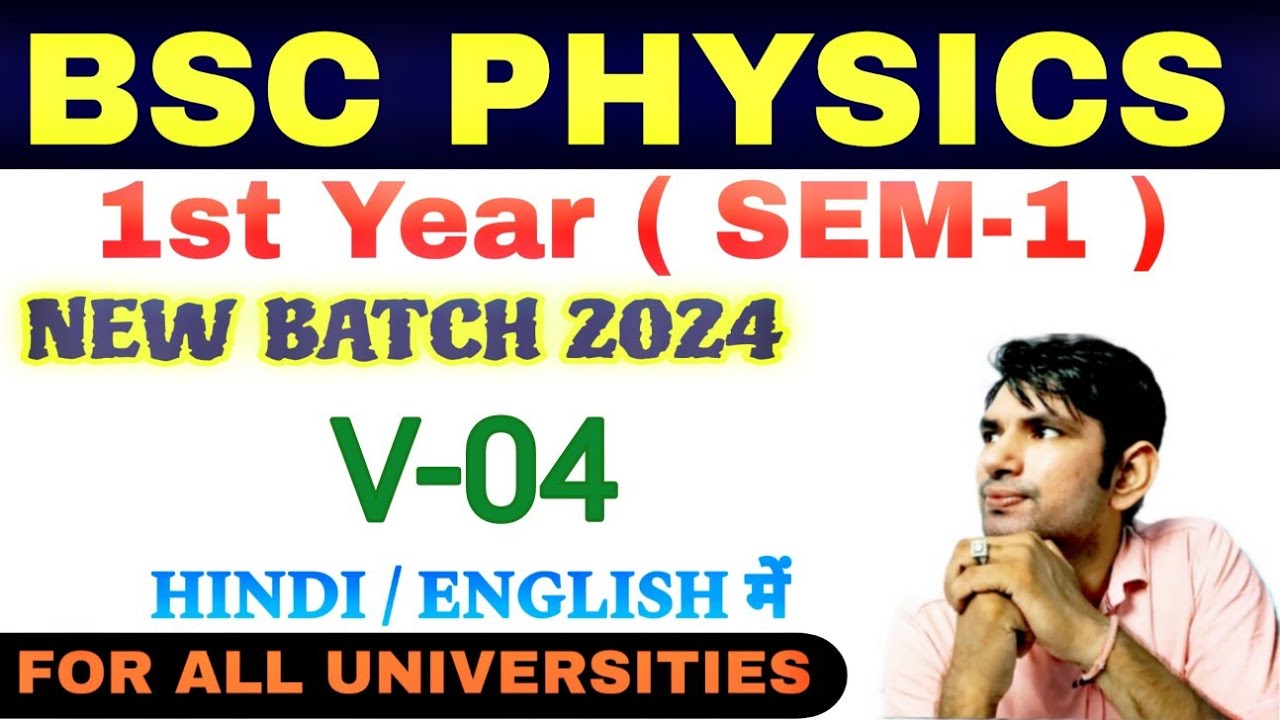 BSC PHYSICS

1st Year ( SEM-1 )

NEW BATCH 2024

V-04

HINDI / ENGLISH में

FOR ALL UNIVERSITIES